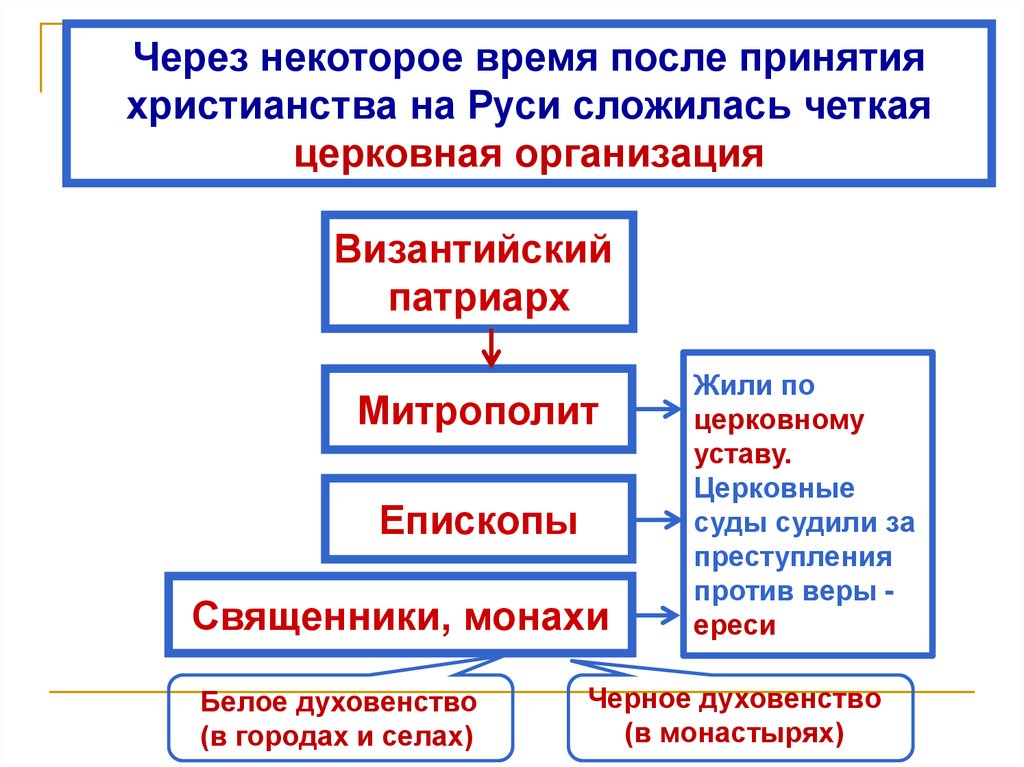 Через некоторое время после принятия христианства на Руси сложилась четкая церковная организация

Византийский патриарх

Митрополит

Епископы

Священники, монахи

Жили по церковному уставу. Церковные суды судили за преступления против веры - ереси

Белое духовенство (в городах и селах)

Черное духовенство (в монастырях)